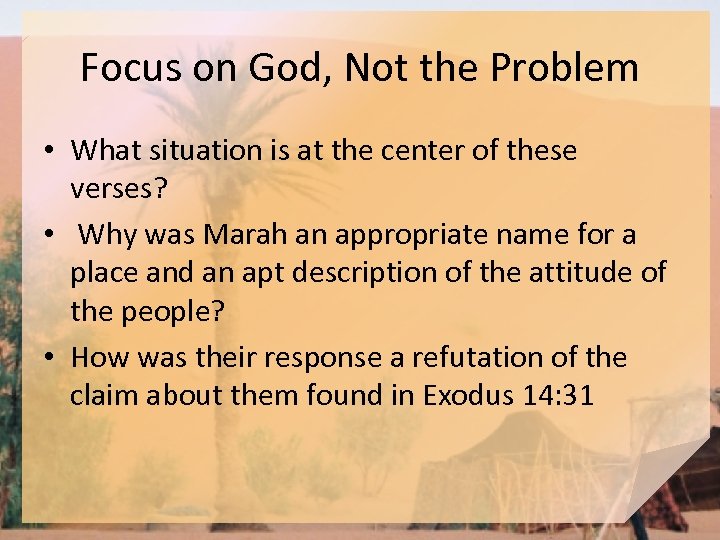 Focus on God, Not the Problem

• What situation is at the center of these verses?
• Why was Marah an appropriate name for a place and an apt description of the attitude of the people?
• How was their response a refutation of the claim about them found in Exodus 14:31